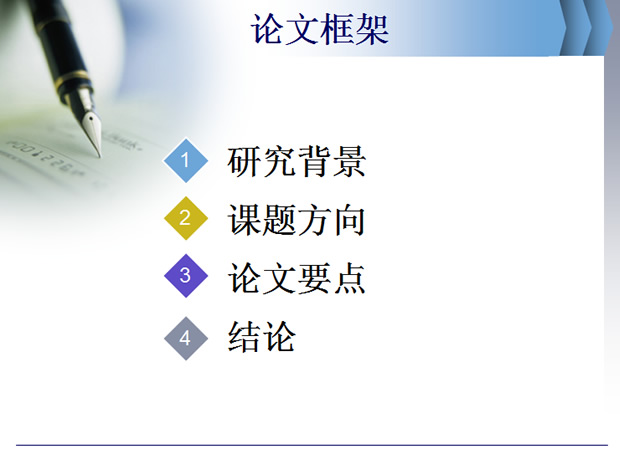 论文框架

1 研究背景

2 课题方向

3 论文要点

4 结论